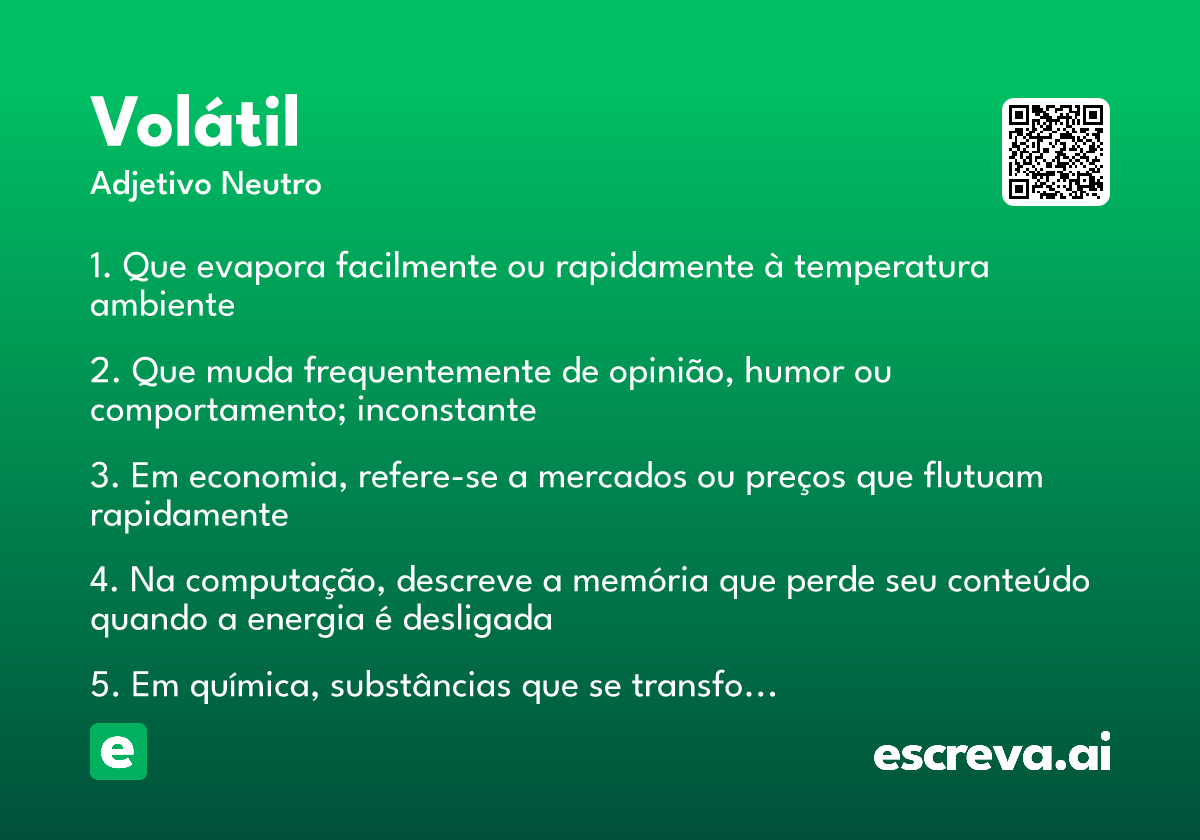 Volátil
Adjetivo Neutro

1. Que evapora facilmente ou rapidamente à temperatura ambiente

2. Que muda frequentemente de opinião, humor ou comportamento; inconstante

3. Em economia, refere-se a mercados ou preços que flutuam rapidamente

4. Na computação, descreve a memória que perde seu conteúdo quando a energia é desligada

5. Em química, substâncias que se transfo…

e

escreva.ai